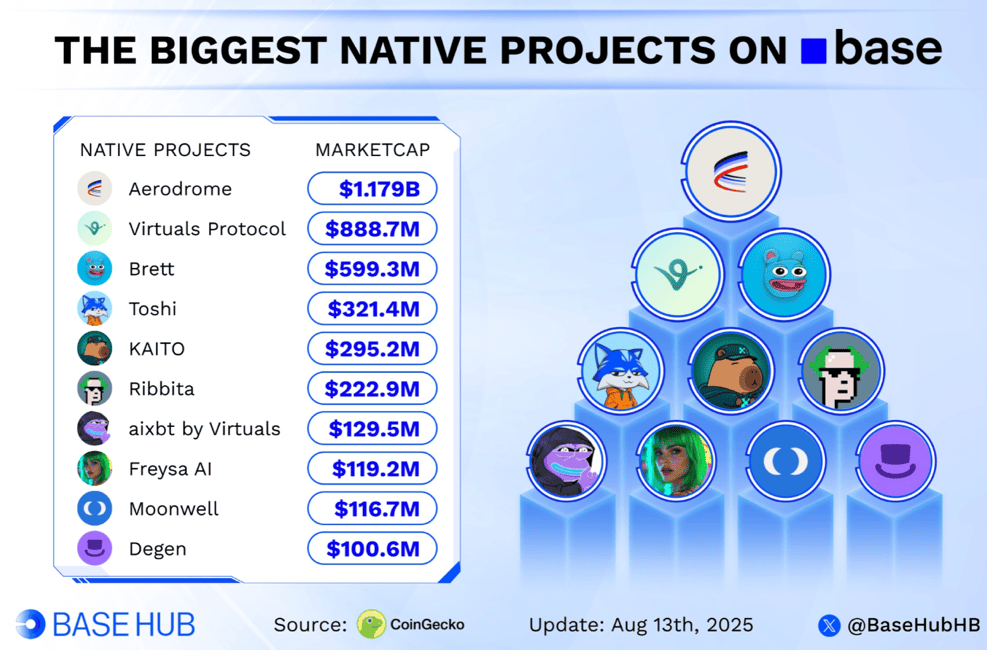 THE BIGGEST NATIVE PROJECTS ON base

| NATIVE PROJECTS | MARKETCAP |
|---|---|
| Aerodrome | $1.179B |
| Virtuals Protocol | $888.7M |
| Brett | $599.3M |
| Toshi | $321.4M |
| KAITO | $295.2M |
| Ribbita | $222.9M |
| aixbt by Virtuals | $129.5M |
| Freysa AI | $119.2M |
| Moonwell | $116.7M |
| Degen | $100.6M |

BASE HUB

Source: CoinGecko

Update: Aug 13th, 2025

@BaseHubHB